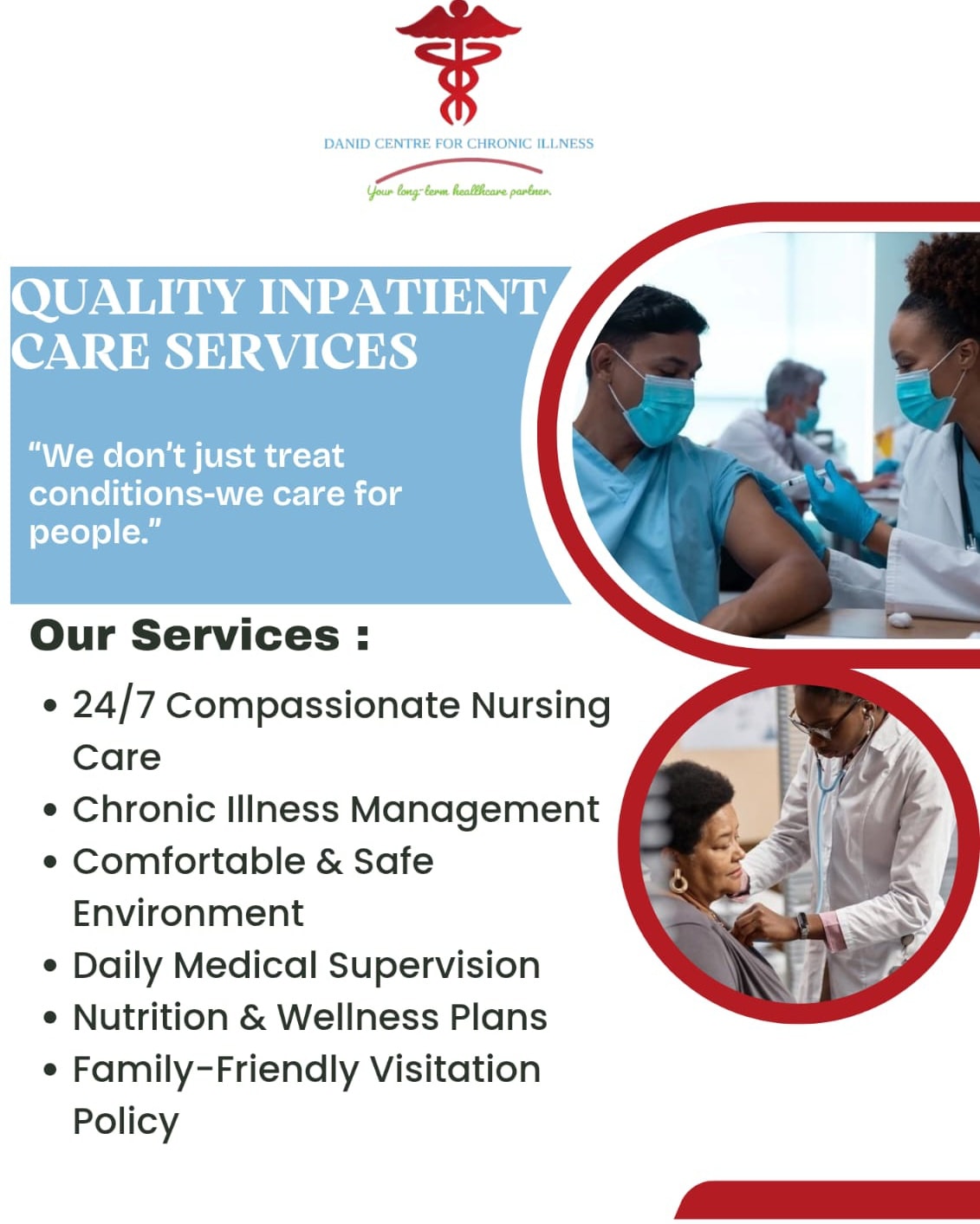 DANID CENTRE FOR CHRONIC ILLNESS

Your long-term healthcare partner.

QUALITY INPATIENT CARE SERVICES

"We don't just treat conditions-we care for people."

Our Services :

• 24/7 Compassionate Nursing Care
• Chronic Illness Management
• Comfortable & Safe Environment
• Daily Medical Supervision
• Nutrition & Wellness Plans
• Family-Friendly Visitation Policy